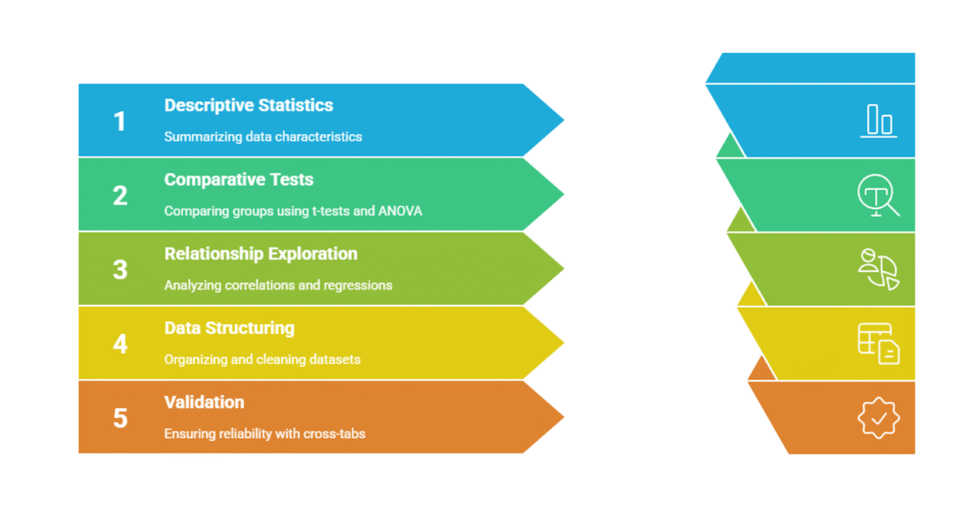 1
Descriptive Statistics
Summarizing data characteristics

2
Comparative Tests
Comparing groups using t-tests and ANOVA

3
Relationship Exploration
Analyzing correlations and regressions

4
Data Structuring
Organizing and cleaning datasets

5
Validation
Ensuring reliability with cross-tabs